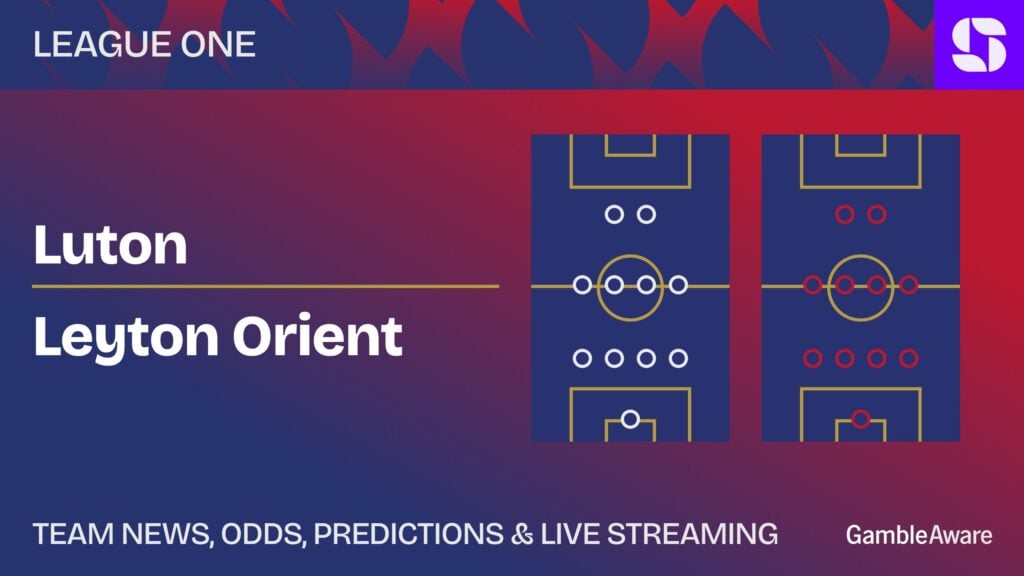 LEAGUE ONE

Luton

Leyton Orient

TEAM NEWS, ODDS, PREDICTIONS & LIVE STREAMING

GambleAware